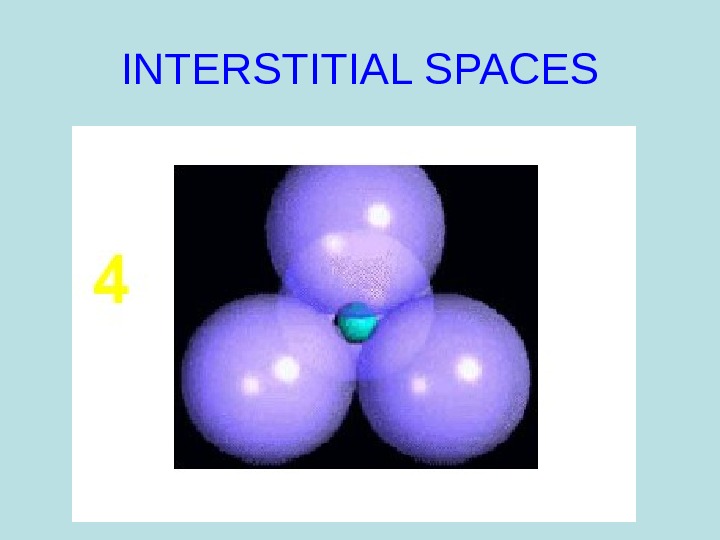 INTERSTITIAL SPACES

4